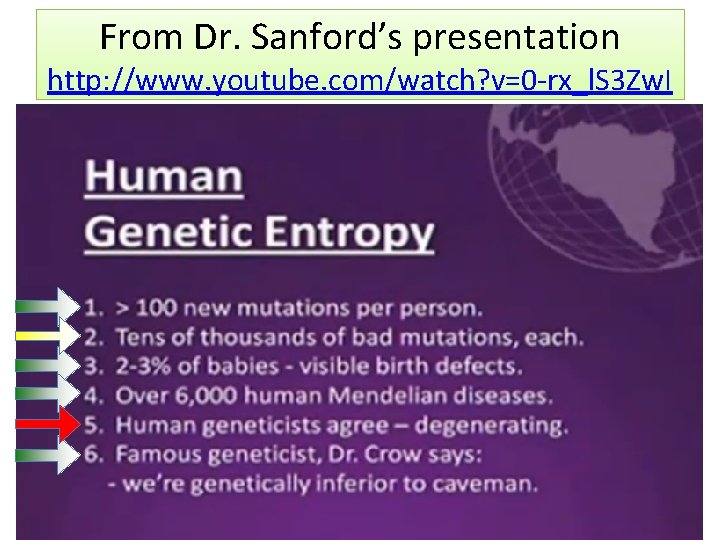 From Dr. Sanford's presentation
http://www.youtube.com/watch?v=0-rx_lS3ZwI

Human
Genetic Entropy

1. > 100 new mutations per person.
2. Tens of thousands of bad mutations, each.
3. 2-3% of babies - visible birth defects.
4. Over 6,000 human Mendelian diseases.
5. Human geneticists agree – degenerating.
6. Famous geneticist, Dr. Crow says:
- we're genetically inferior to caveman.